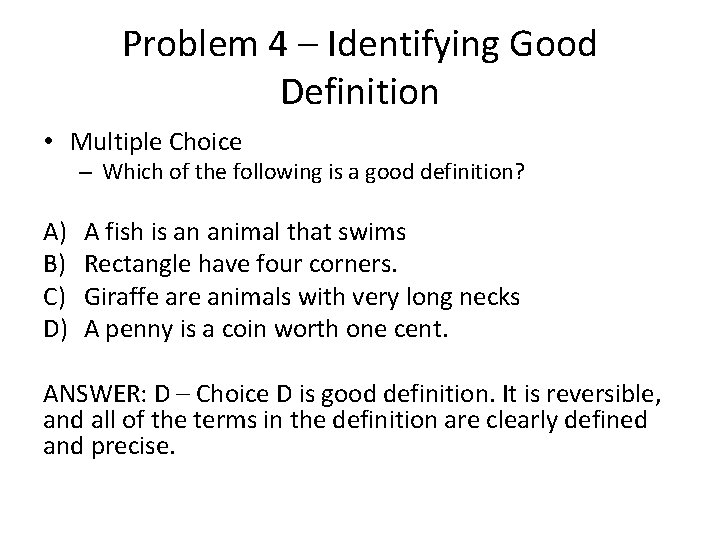 Problem 4 – Identifying Good Definition

• Multiple Choice
– Which of the following is a good definition?

A) A fish is an animal that swims
B) Rectangle have four corners.
C) Giraffe are animals with very long necks
D) A penny is a coin worth one cent.

ANSWER: D – Choice D is good definition. It is reversible, and all of the terms in the definition are clearly defined and precise.